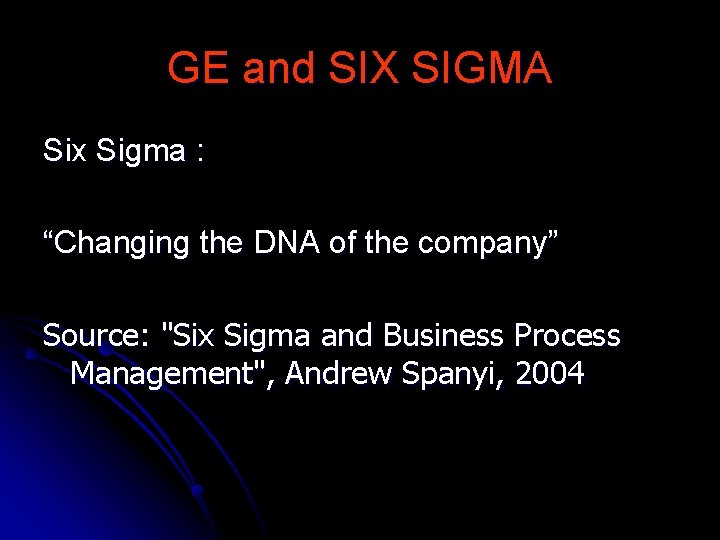 GE and SIX SIGMA

Six Sigma :

“Changing the DNA of the company”

Source: "Six Sigma and Business Process Management", Andrew Spanyi, 2004